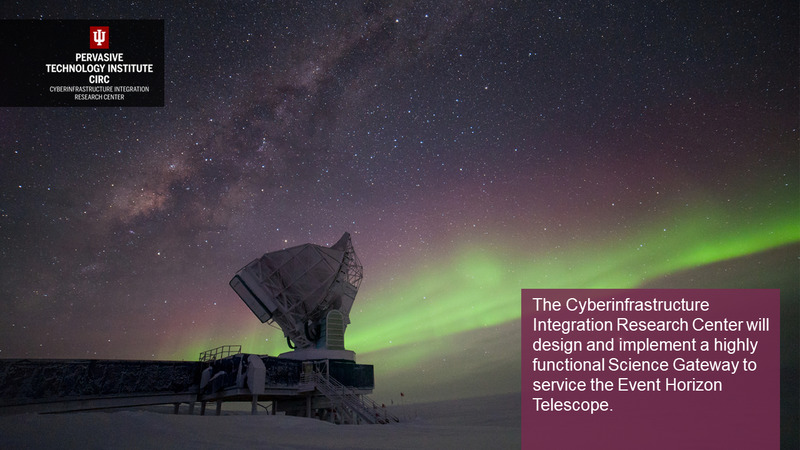 PERVASIVE TECHNOLOGY INSTITUTE
CIRC
CYBERINFRASTRUCTURE INTEGRATION RESEARCH CENTER

The Cyberinfrastructure Integration Research Center will design and implement a highly functional Science Gateway to service the Event Horizon Telescope.